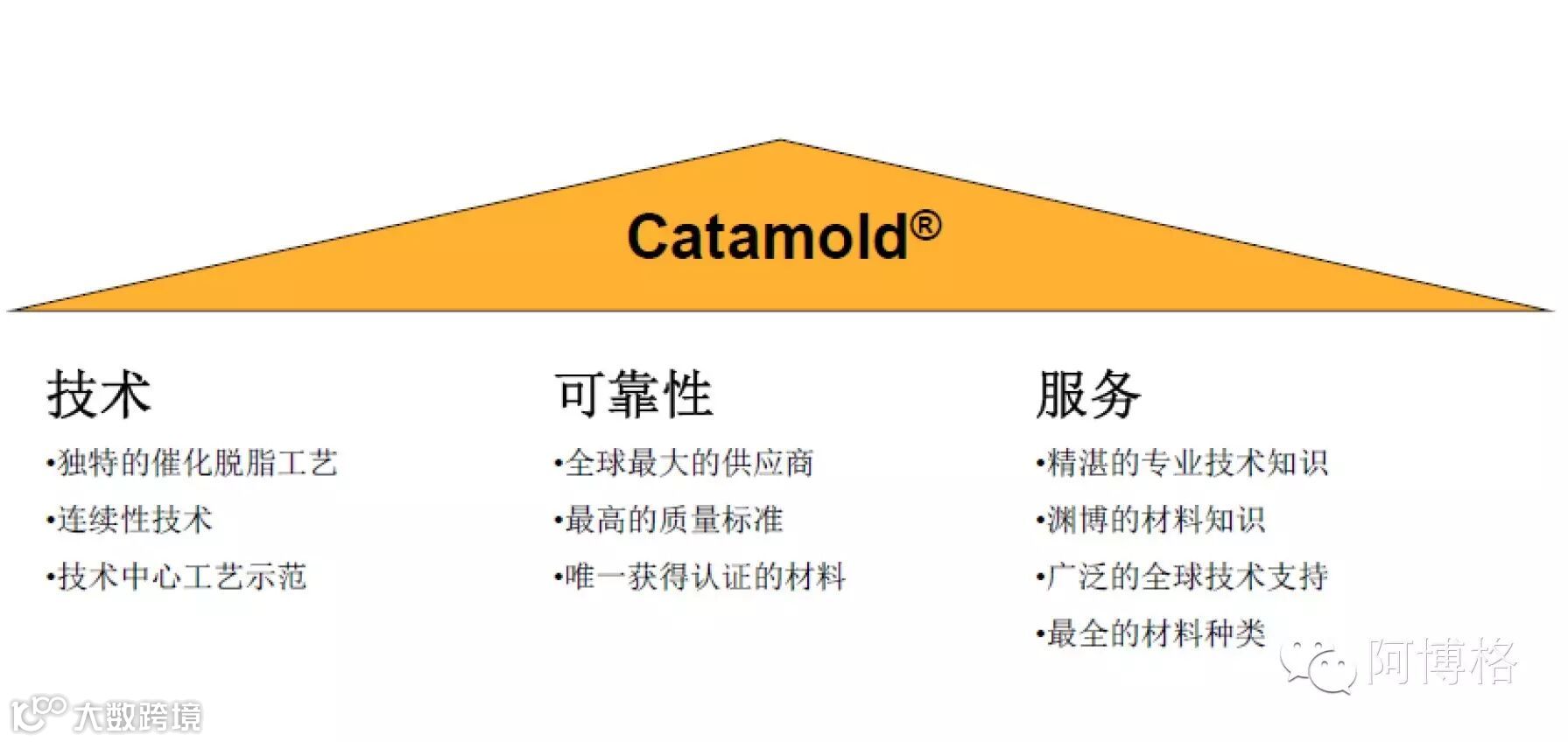 Catamold®

技术

•独特的催化脱脂工艺

•连续性技术

•技术中心工艺示范

可靠性

•全球最大的供应商

•最高的质量标准

•唯一获得认证的材料

服务

•精湛的专业技术知识

•渊博的材料知识

•广泛的全球技术支持

•最全的材料种类

阿博格

大数跨境